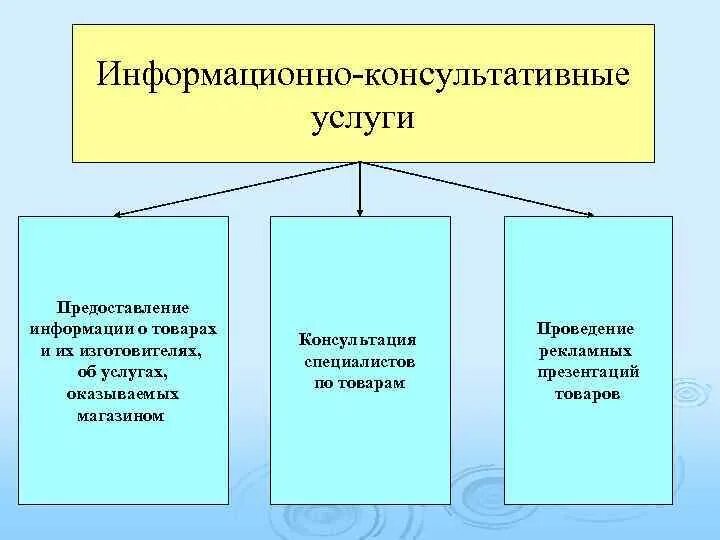 Информационно-консультативные услуги

Предоставление информации о товарах и их изготовителях, об услугах, оказываемых магазином

Консультация специалистов по товарам

Проведение рекламных презентаций товаров